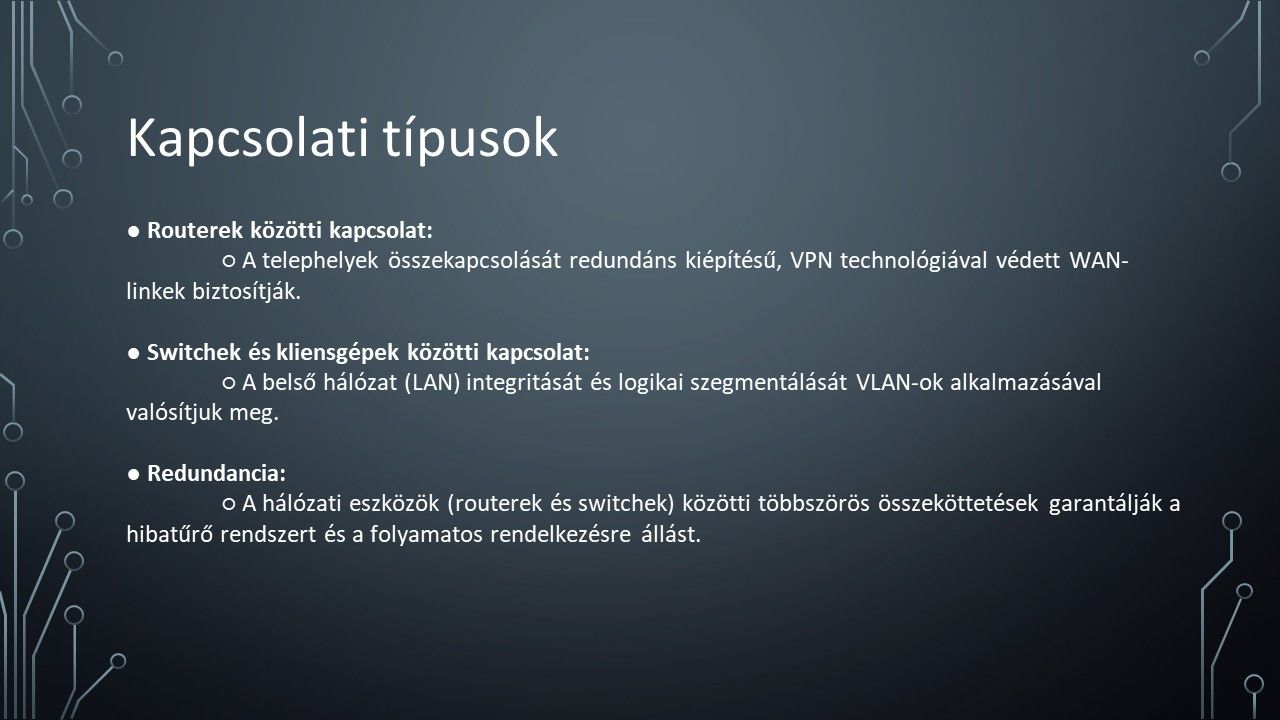 Kapcsolati típusok

● Routerek közötti kapcsolat:
○ A telephelyek összekapcsolását redundáns kiépítésű, VPN technológiával védett WAN-linkek biztosítják.

● Switchek és kliensgépek közötti kapcsolat:
○ A belső hálózat (LAN) integritását és logikai szegmentálását VLAN-ok alkalmazásával valósítjuk meg.

● Redundancia:
○ A hálózati eszközök (routerek és switchek) közötti többszörös összeköttetések garantálják a hibatűrő rendszert és a folyamatos rendelkezésre állást.